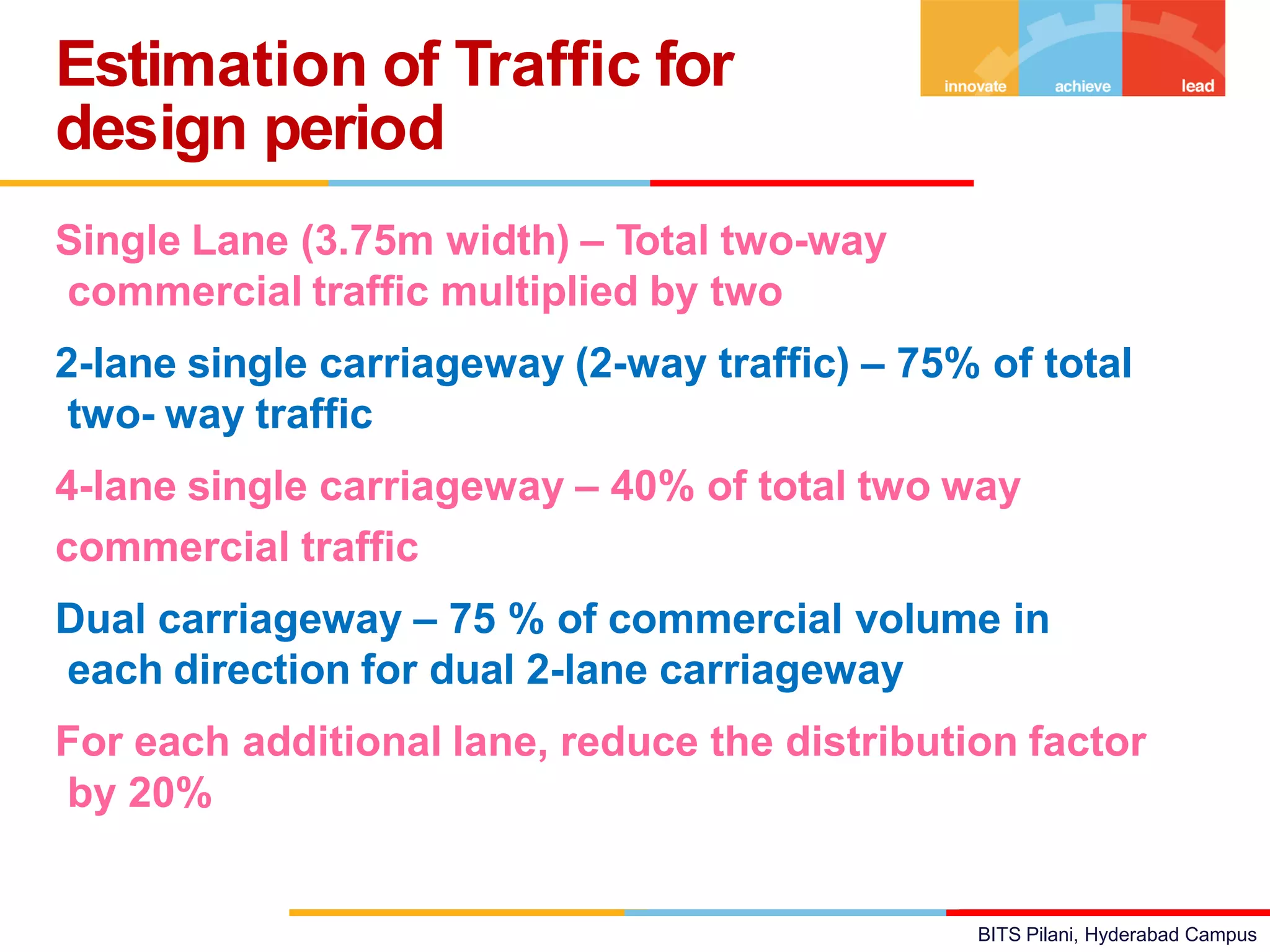 Estimation of Traffic for design period

innovate achieve lead

Single Lane (3.75m width) – Total two-way commercial traffic multiplied by two

2-lane single carriageway (2-way traffic) – 75% of total two- way traffic

4-lane single carriageway – 40% of total two way commercial traffic

Dual carriageway – 75 % of commercial volume in each direction for dual 2-lane carriageway

For each additional lane, reduce the distribution factor by 20%

BITS Pilani, Hyderabad Campus